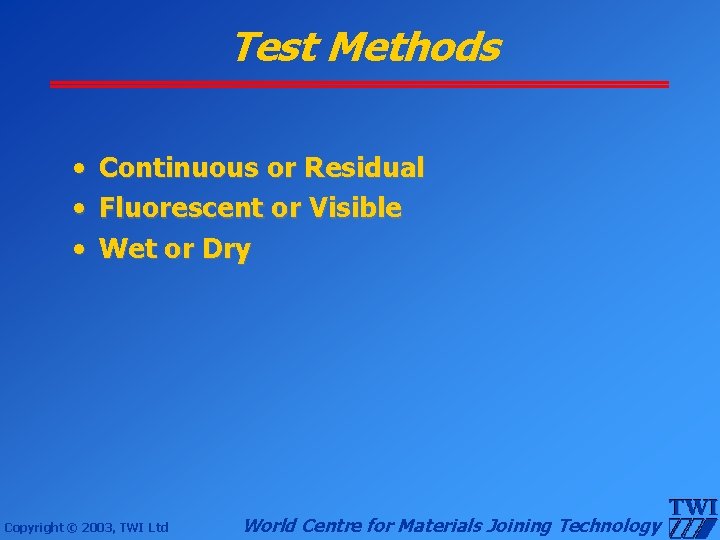 Test Methods

• Continuous or Residual
• Fluorescent or Visible
• Wet or Dry

Copyright © 2003, TWI Ltd

World Centre for Materials Joining Technology

TWI